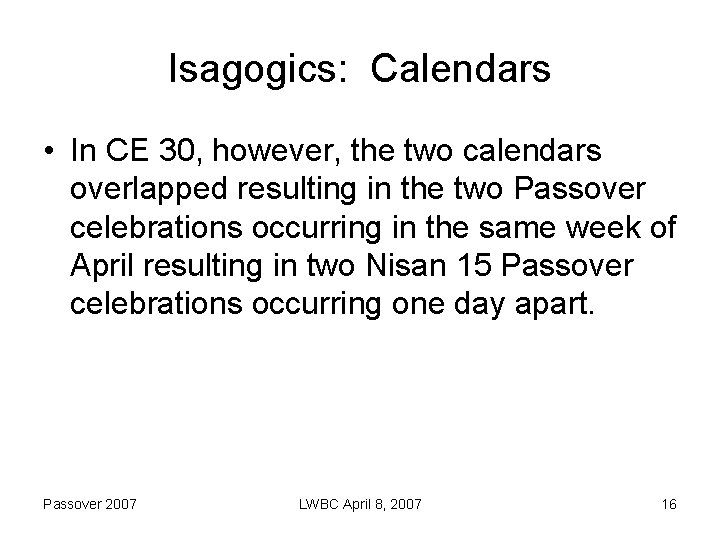 Isagogics:  Calendars

• In CE 30, however, the two calendars overlapped resulting in the two Passover celebrations occurring in the same week of April resulting in two Nisan 15 Passover celebrations occurring one day apart.

Passover 2007

LWBC April 8, 2007

16